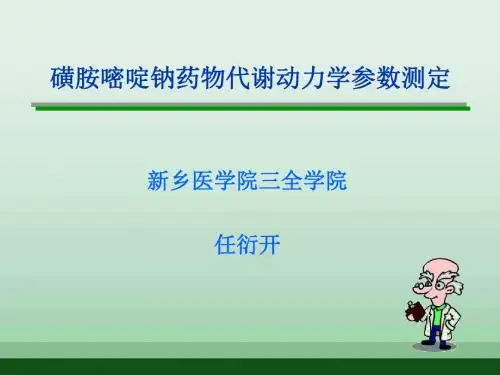 磺胺嘧啶钠药物代谢动力学参数测定

新乡医学院三全学院

任衍开